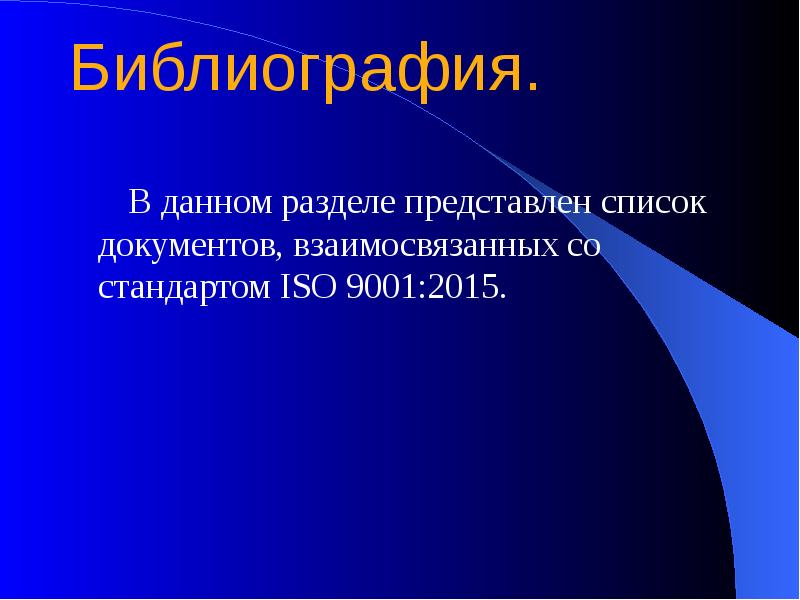 Библиография.

В данном разделе представлен список документов, взаимосвязанных со стандартом ISO 9001:2015.